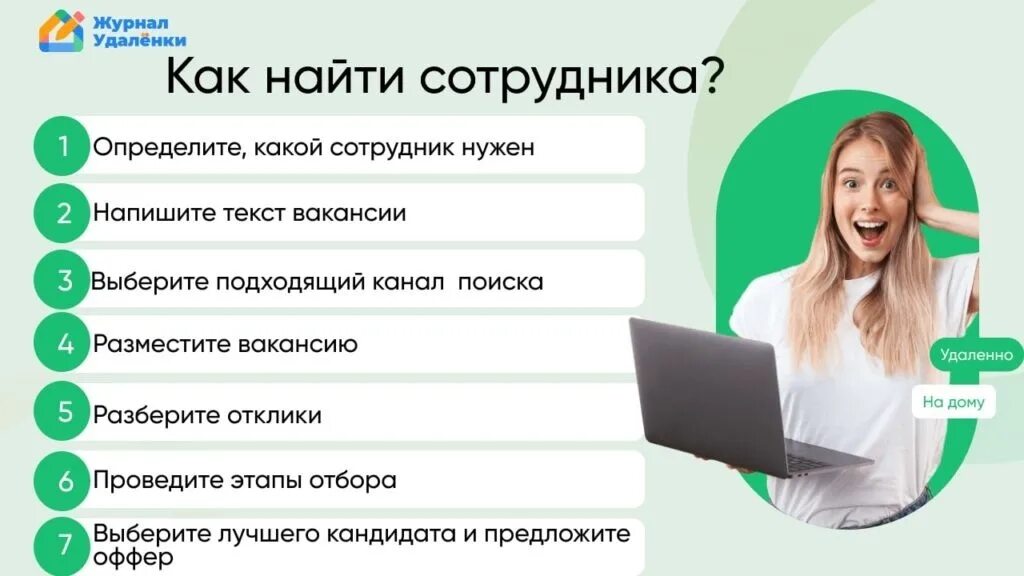 Журнал Удалёнки

Как найти сотрудника?

1 Определите, какой сотрудник нужен

2 Напишите текст вакансии

3 Выберите подходящий канал поиска

4 Разместите вакансию

5 Разберите отклики

6 Проведите этапы отбора

7 Выберите лучшего кандидата и предложите оффер

Удаленно

На дому